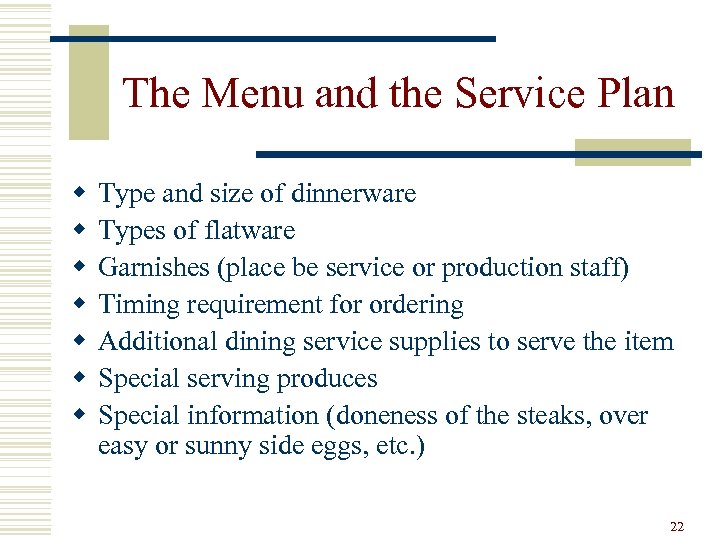 The Menu and the Service Plan

- Type and size of dinnerware
- Types of flatware
- Garnishes (place be service or production staff)
- Timing requirement for ordering
- Additional dining service supplies to serve the item
- Special serving produces
- Special information (doneness of the steaks, over easy or sunny side eggs, etc.)

22